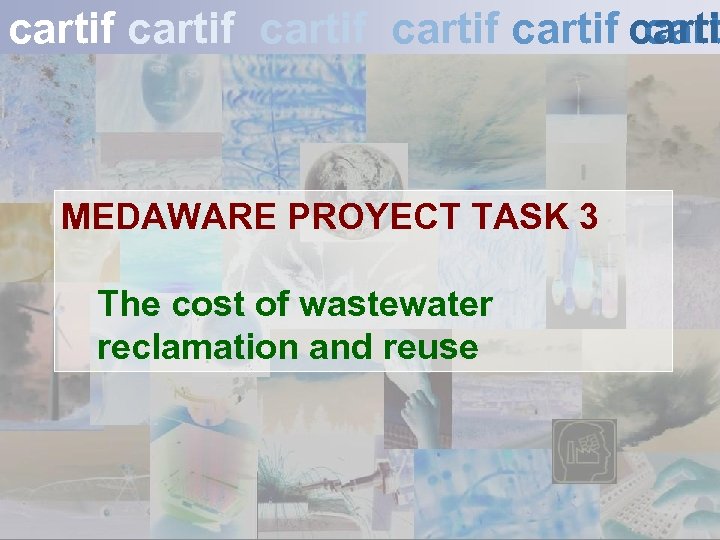 cartif cartif cartif cartif cartif cartif

MEDAWARE PROYECT TASK 3

The cost of wastewater reclamation and reuse